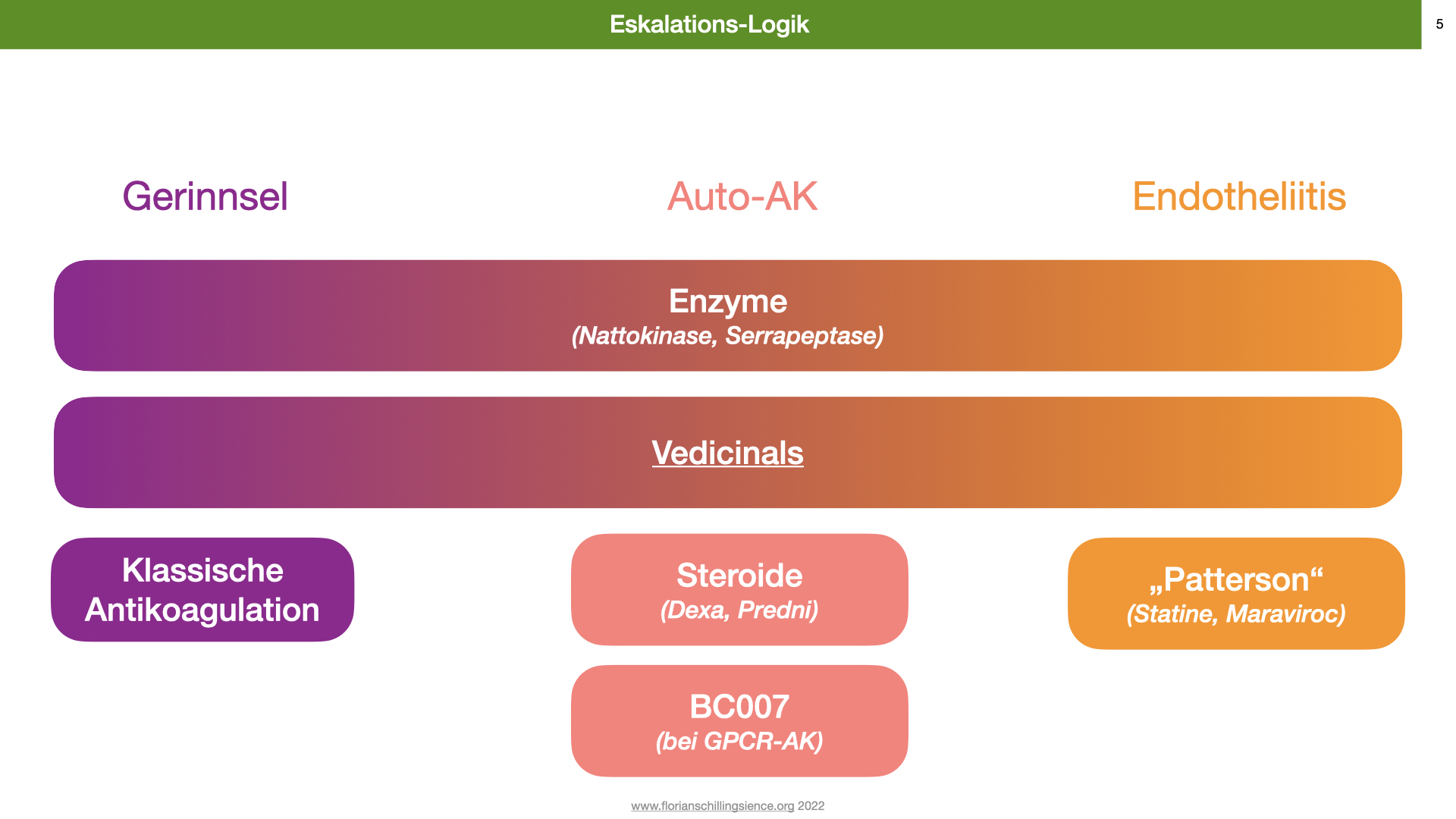 Eskalations-Logik

5

Gerinnsel

Auto-AK

Endotheliitis

Enzyme
(Nattokinase, Serrapeptase)

Vedicinals

Klassische Antikoagulation

Steroide
(Dexa, Predni)

„Patterson“
(Statine, Maraviroc)

BC007
(bei GPCR-AK)

www.florianschillingsience.org 2022